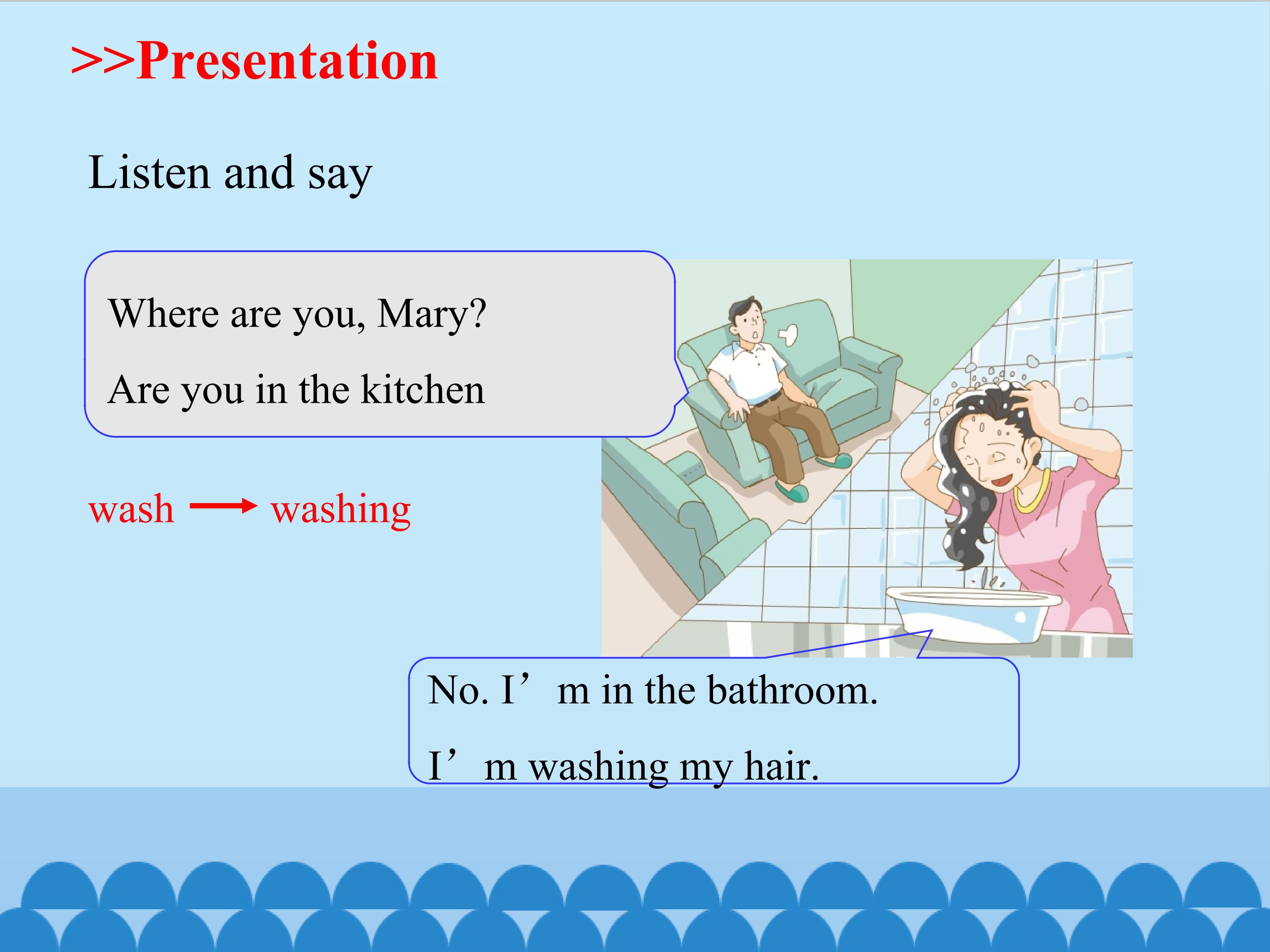 >>Presentation

Listen and say

Where are you, Mary?

Are you in the kitchen

wash → washing

No. I'm in the bathroom.

I'm washing my hair.